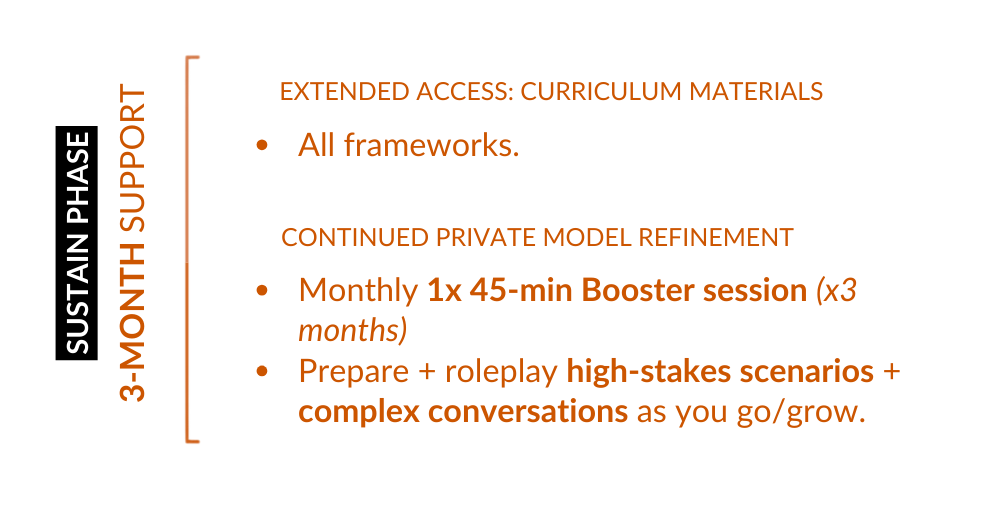 SUSTAIN PHASE

3-MONTH SUPPORT

EXTENDED ACCESS: CURRICULUM MATERIALS

• All frameworks.

CONTINUED PRIVATE MODEL REFINEMENT

• Monthly 1x 45-min Booster session (x3 months)
• Prepare + roleplay high-stakes scenarios + complex conversations as you go/grow.